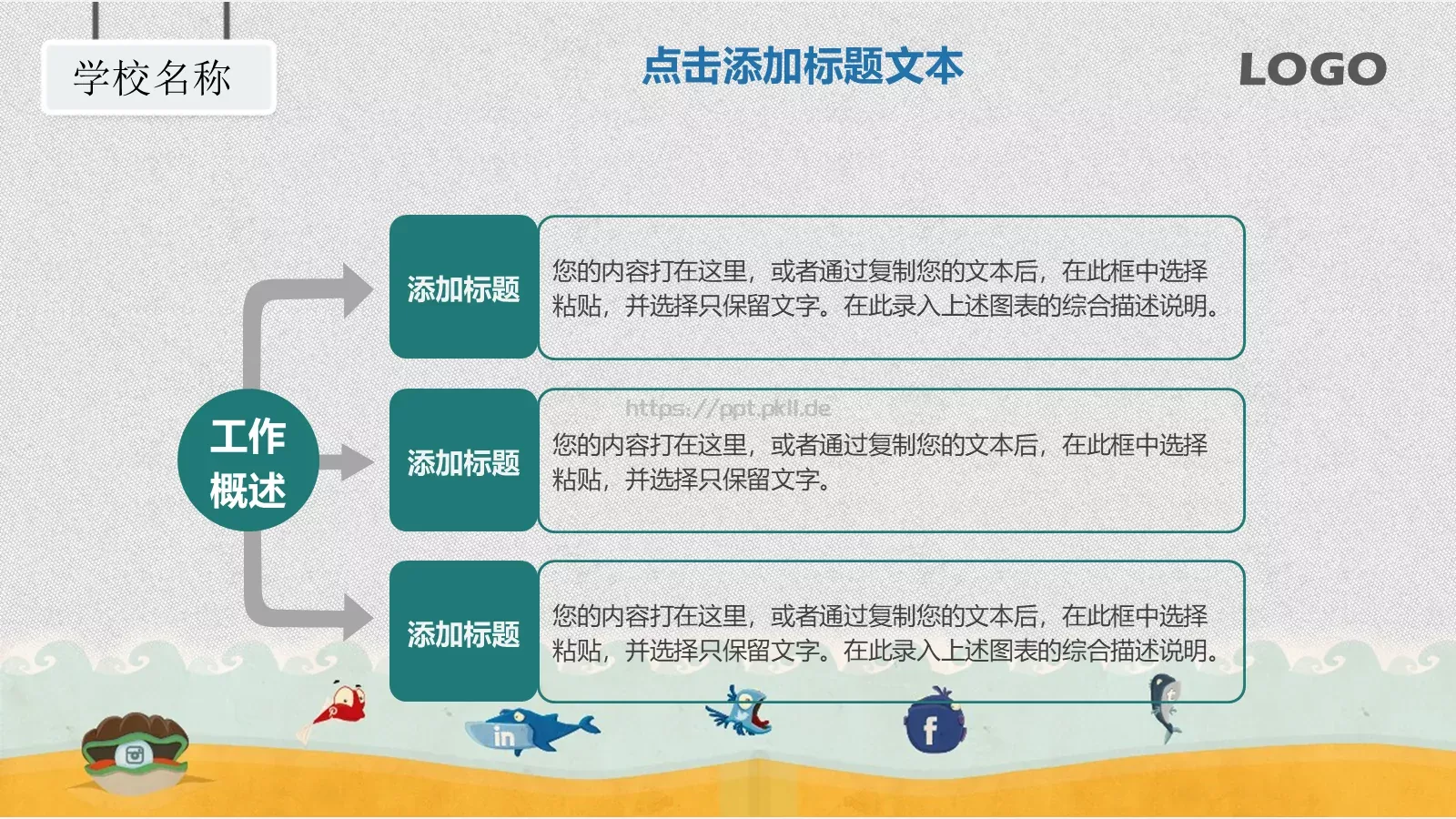 学校名称

点击添加标题文本

LOGO

工作概述

添加标题

您的内容打在这里，或者通过复制您的文本后，在此框中选择粘贴，并选择只保留文字。在此录入上述图表的综合描述说明。

https://ppt.pkll.de

添加标题

您的内容打在这里，或者通过复制您的文本后，在此框中选择粘贴，并选择只保留文字。

添加标题

您的内容打在这里，或者通过复制您的文本后，在此框中选择粘贴，并选择只保留文字。在此录入上述图表的综合描述说明。

in

f